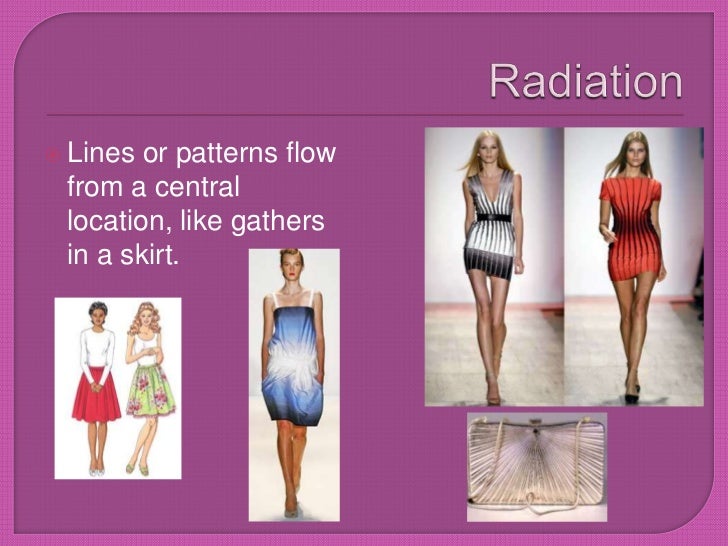 Radiation

Lines or patterns flow from a central location, like gathers in a skirt.